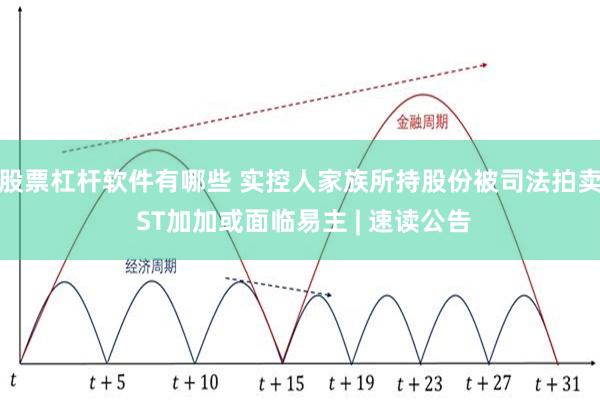 金融周期

股票杠杆软件有哪些 实控人家族所持股份被司法拍卖 ST加加或面临易主 | 速读公告

经济周期

$t$ $t+5$ $t+10$ $t+15$ $t+19$ $t+23$ $t+27$ $t+31$